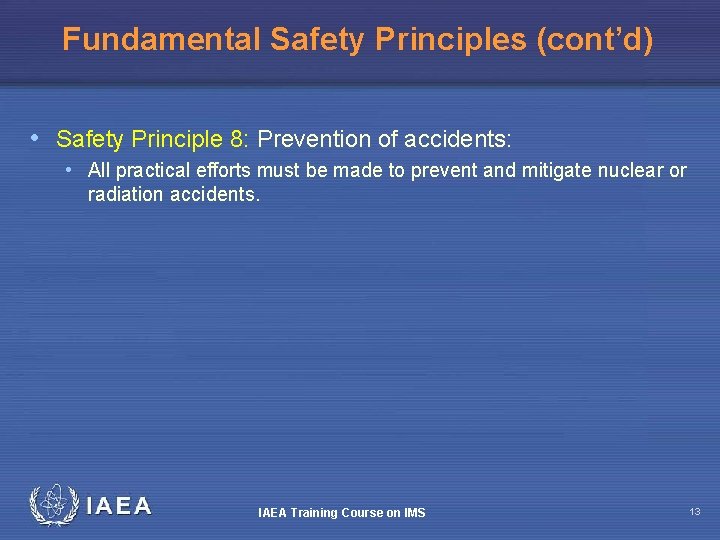 Fundamental Safety Principles (cont'd)

• Safety Principle 8: Prevention of accidents:
  • All practical efforts must be made to prevent and mitigate nuclear or radiation accidents.

IAEA

IAEA Training Course on IMS

13